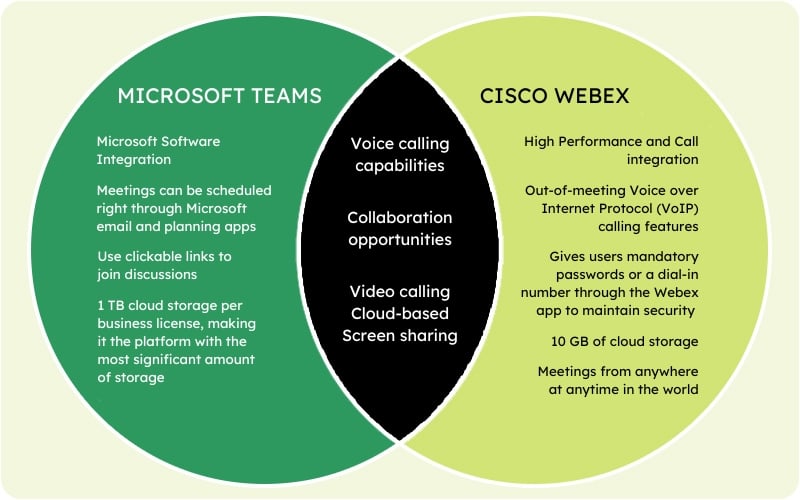 MICROSOFT TEAMS

Microsoft Software Integration

Meetings can be scheduled right through Microsoft email and planning apps

Use clickable links to join discussions

1 TB cloud storage per business license, making it the platform with the most significant amount of storage

Voice calling capabilities

Collaboration opportunities

Video calling
Cloud-based
Screen sharing

CISCO WEBEX

High Performance and Call integration

Out-of-meeting Voice over Internet Protocol (VoIP) calling features

Gives users mandatory passwords or a dial-in number through the Webex app to maintain security

10 GB of cloud storage

Meetings from anywhere at anytime in the world